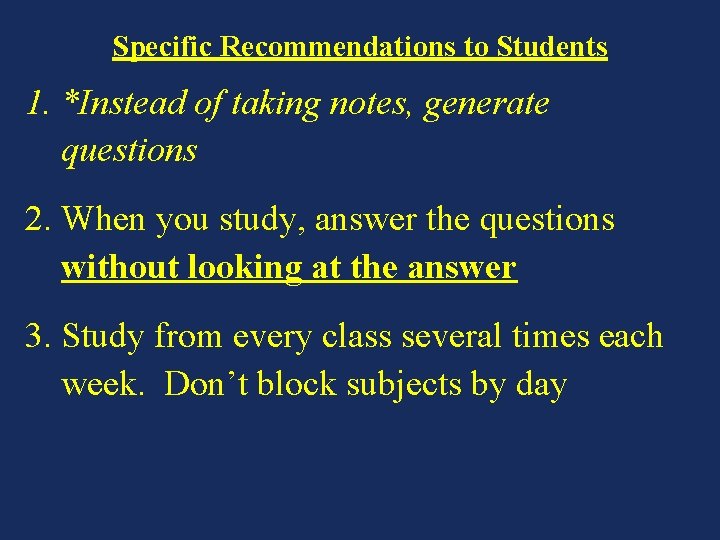 Specific Recommendations to Students

1. *Instead of taking notes, generate questions

2. When you study, answer the questions without looking at the answer

3. Study from every class several times each week. Don’t block subjects by day